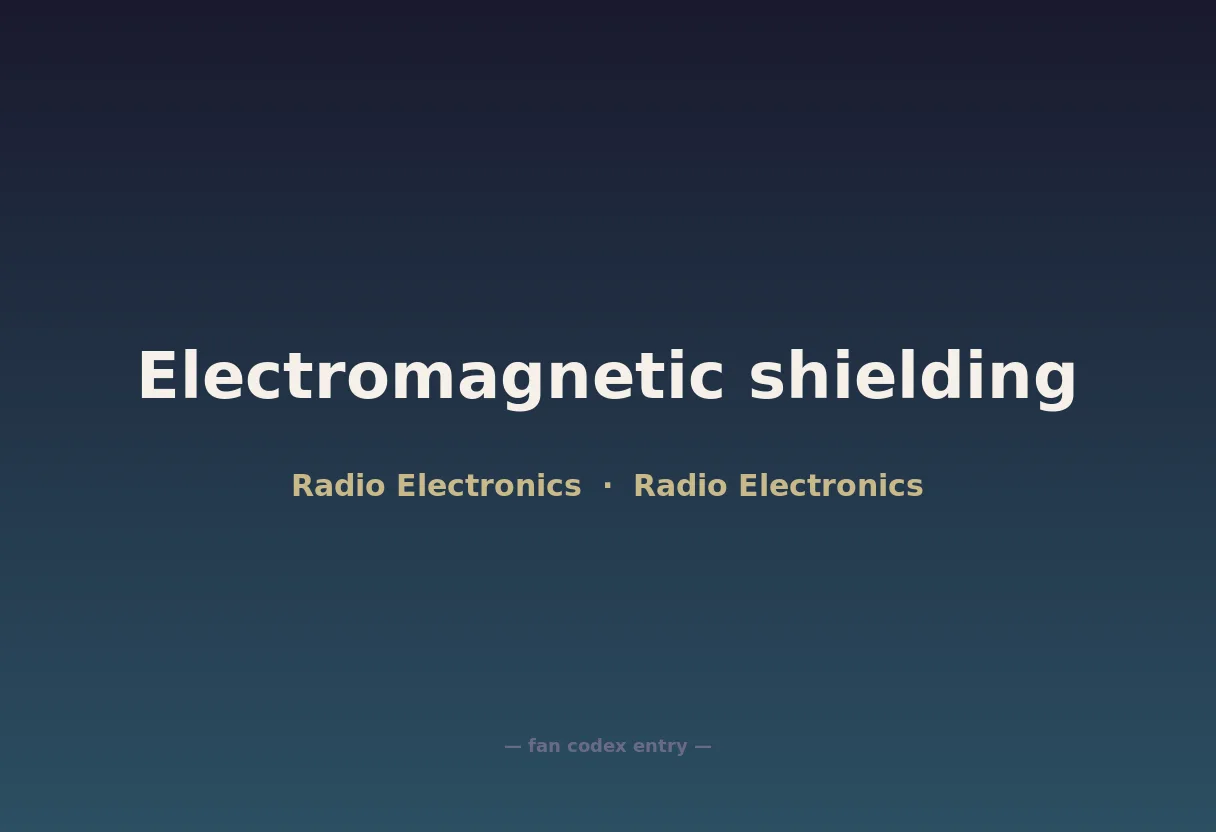 Electromagnetic shielding

Radio Electronics · Radio Electronics

— fan codex entry —